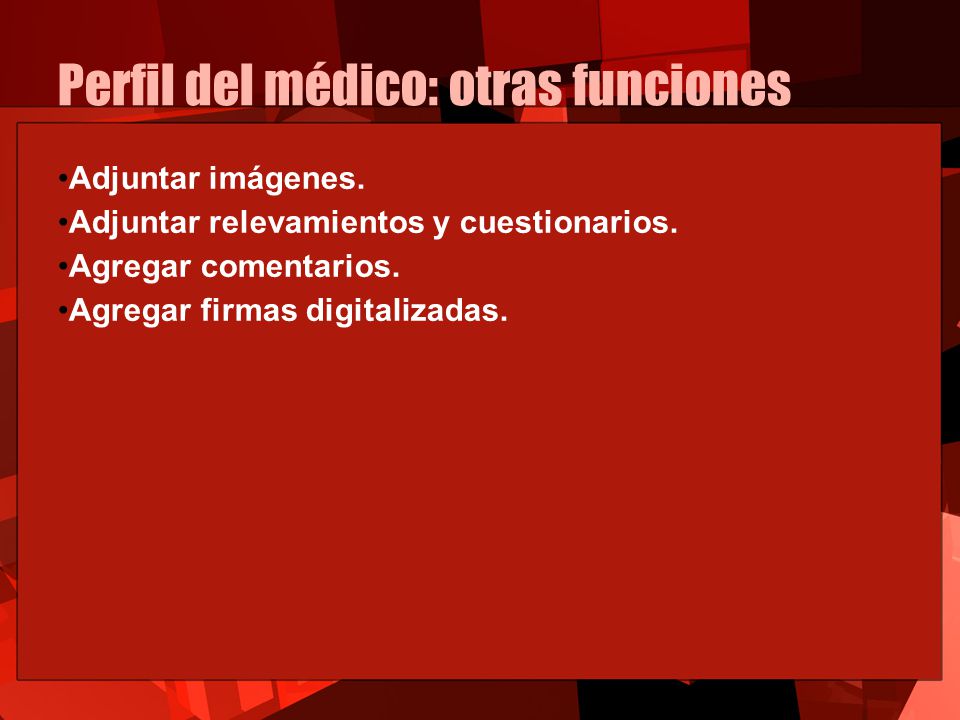 Perfil del médico: otras funciones

•Adjuntar imágenes.
•Adjuntar relevamientos y cuestionarios.
•Agregar comentarios.
•Agregar firmas digitalizadas.